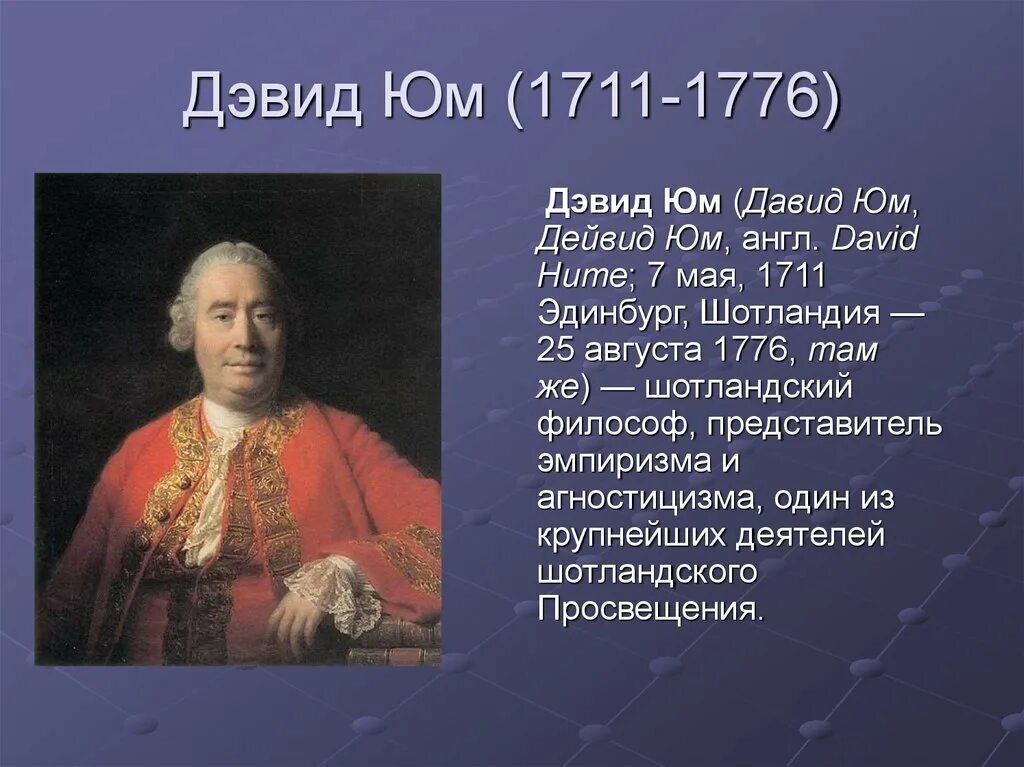 Дэвид Юм (1711-1776)

Дэвид Юм (Давид Юм, Дейвид Юм, англ. David Hume; 7 мая, 1711 Эдинбург, Шотландия — 25 августа 1776, там же) — шотландский философ, представитель эмпиризма и агностицизма, один из крупнейших деятелей шотландского Просвещения.